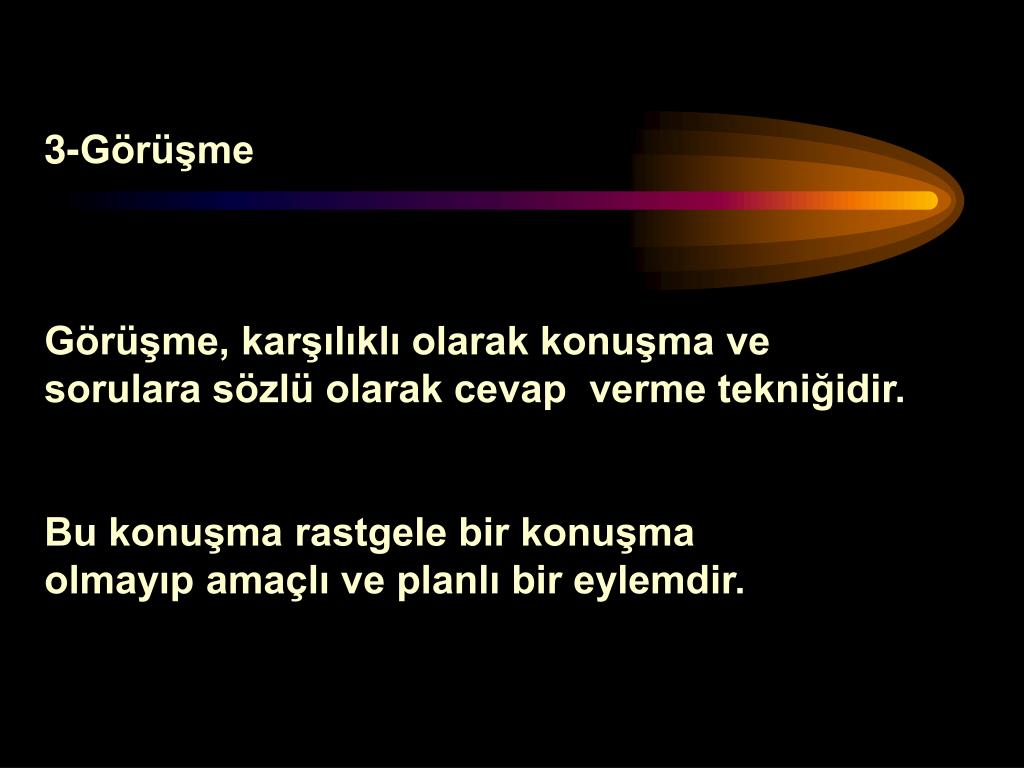 3-Görüşme

Görüşme, karşılıklı olarak konuşma ve sorulara sözlü olarak cevap  verme tekniğidir.

Bu konuşma rastgele bir konuşma olmayıp amaçlı ve planlı bir eylemdir.